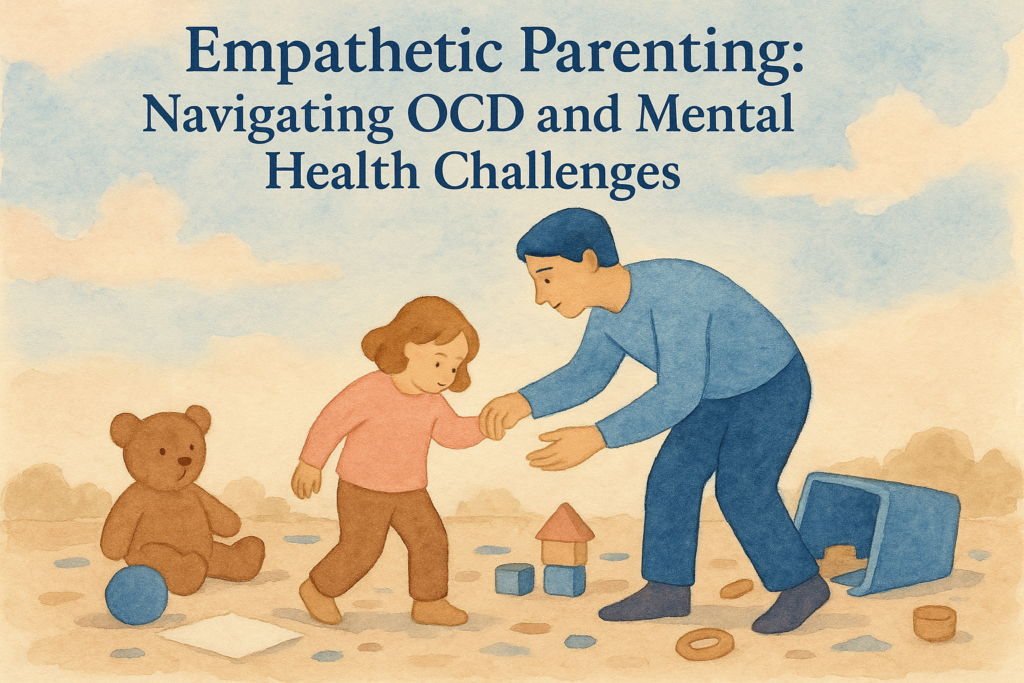 Empathetic Parenting:
Navigating OCD and Mental Health Challenges